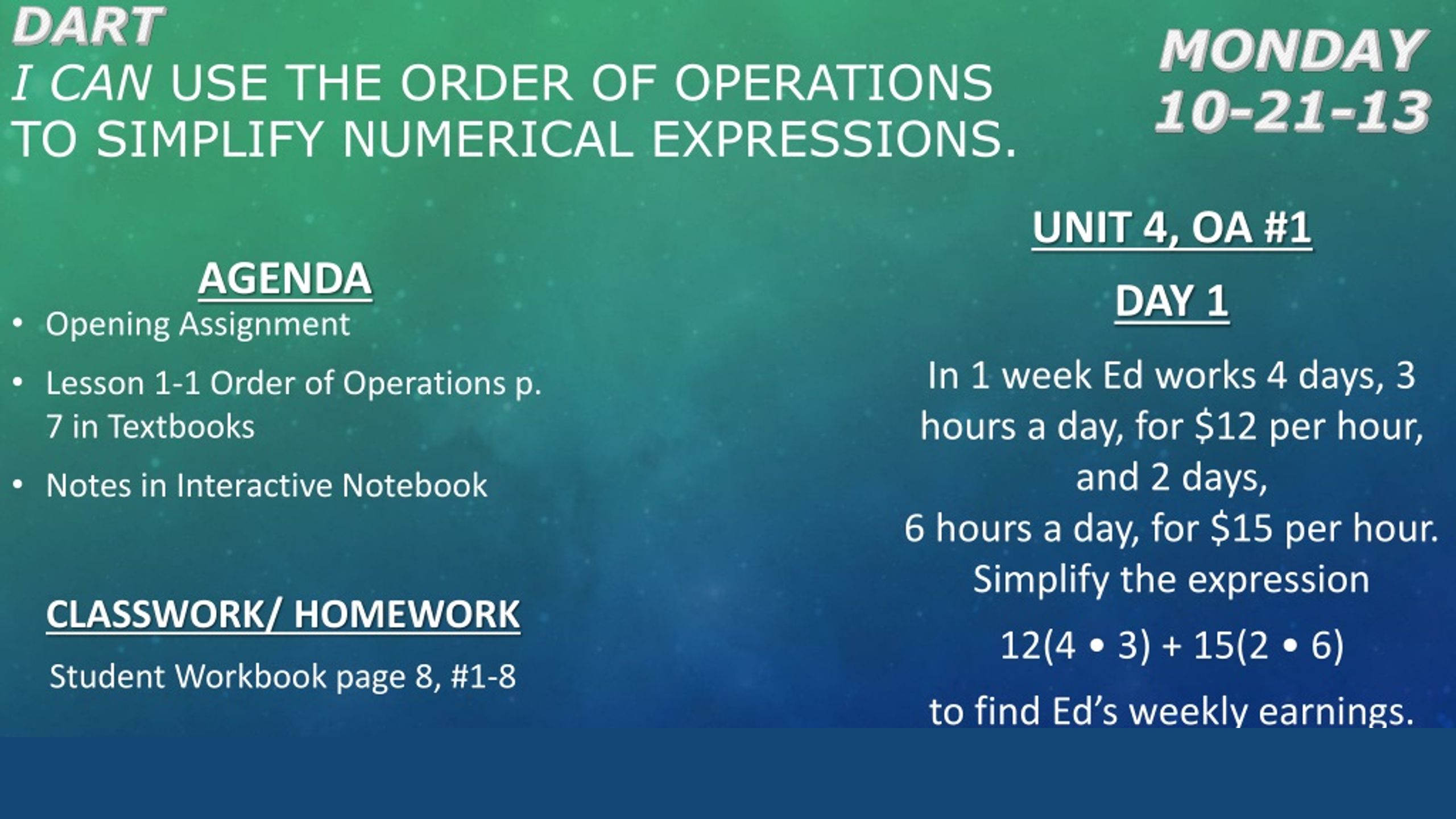 DART
I CAN USE THE ORDER OF OPERATIONS TO SIMPLIFY NUMERICAL EXPRESSIONS.

MONDAY
10-21-13

AGENDA

• Opening Assignment
• Lesson 1-1 Order of Operations p. 7 in Textbooks
• Notes in Interactive Notebook

CLASSWORK/ HOMEWORK

Student Workbook page 8, #1-8

UNIT 4, OA #1

DAY 1

In 1 week Ed works 4 days, 3 hours a day, for \$12 per hour, and 2 days,
6 hours a day, for \$15 per hour. Simplify the expression

$12(4 \bullet 3) + 15(2 \bullet 6)$

to find Ed's weekly earnings.